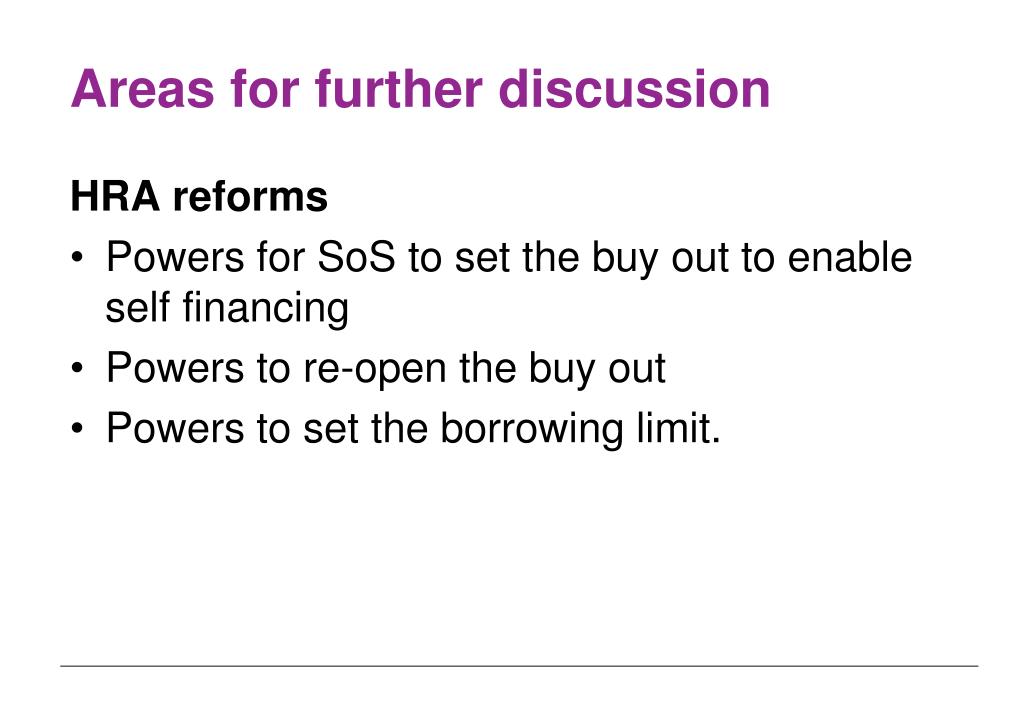 Areas for further discussion

HRA reforms

• Powers for SoS to set the buy out to enable self financing
• Powers to re-open the buy out
• Powers to set the borrowing limit.